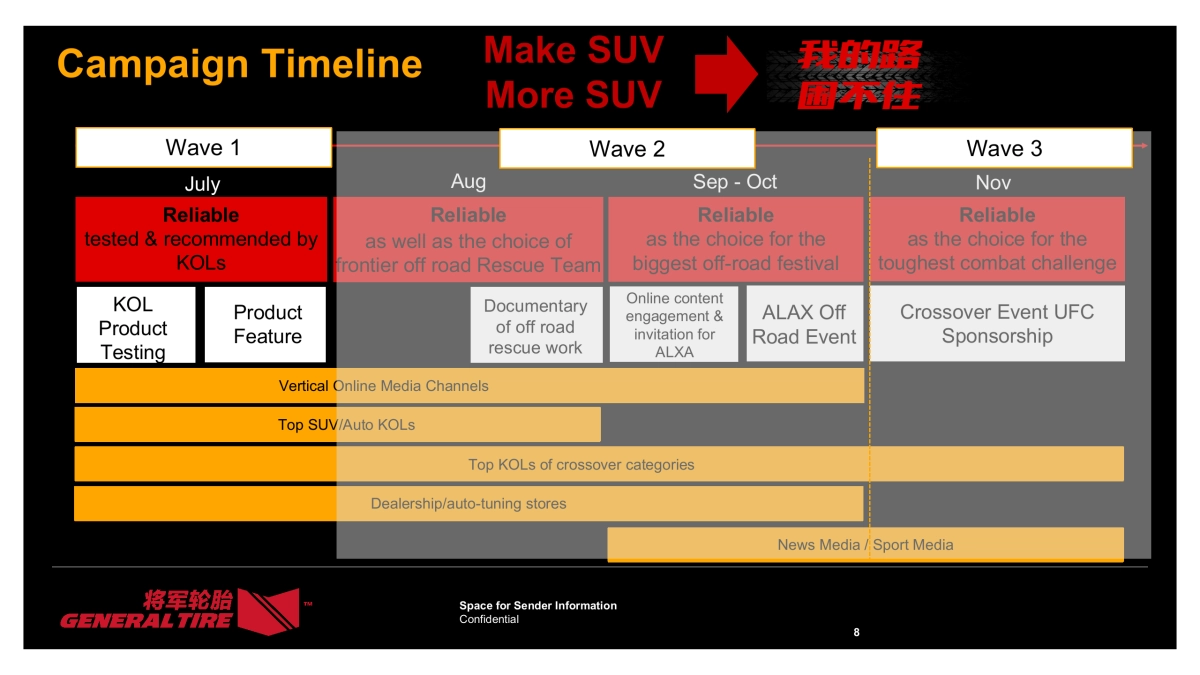 Campaign Timeline

Make SUV More SUV

我的路 困不住

Wave 1

Wave 2

Wave 3

July

Aug

Sep - Oct

Nov

Reliable tested & recommended by KOLs

Reliable as well as the choice of frontier off road Rescue Team

Reliable as the choice for the biggest off-road festival

Reliable as the choice for the toughest combat challenge

KOL Product Testing

Product Feature

Documentary of off road rescue work

Online content engagement & invitation for ALXA

ALAX Off Road Event

Crossover Event UFC Sponsorship

Vertical Online Media Channels

Top SUV/Auto KOLs

Top KOLs of crossover categories

Dealership/auto-tuning stores

News Media / Sport Media

将军轮胎 GENERAL TIRE ™

Space for Sender Information
Confidential

8